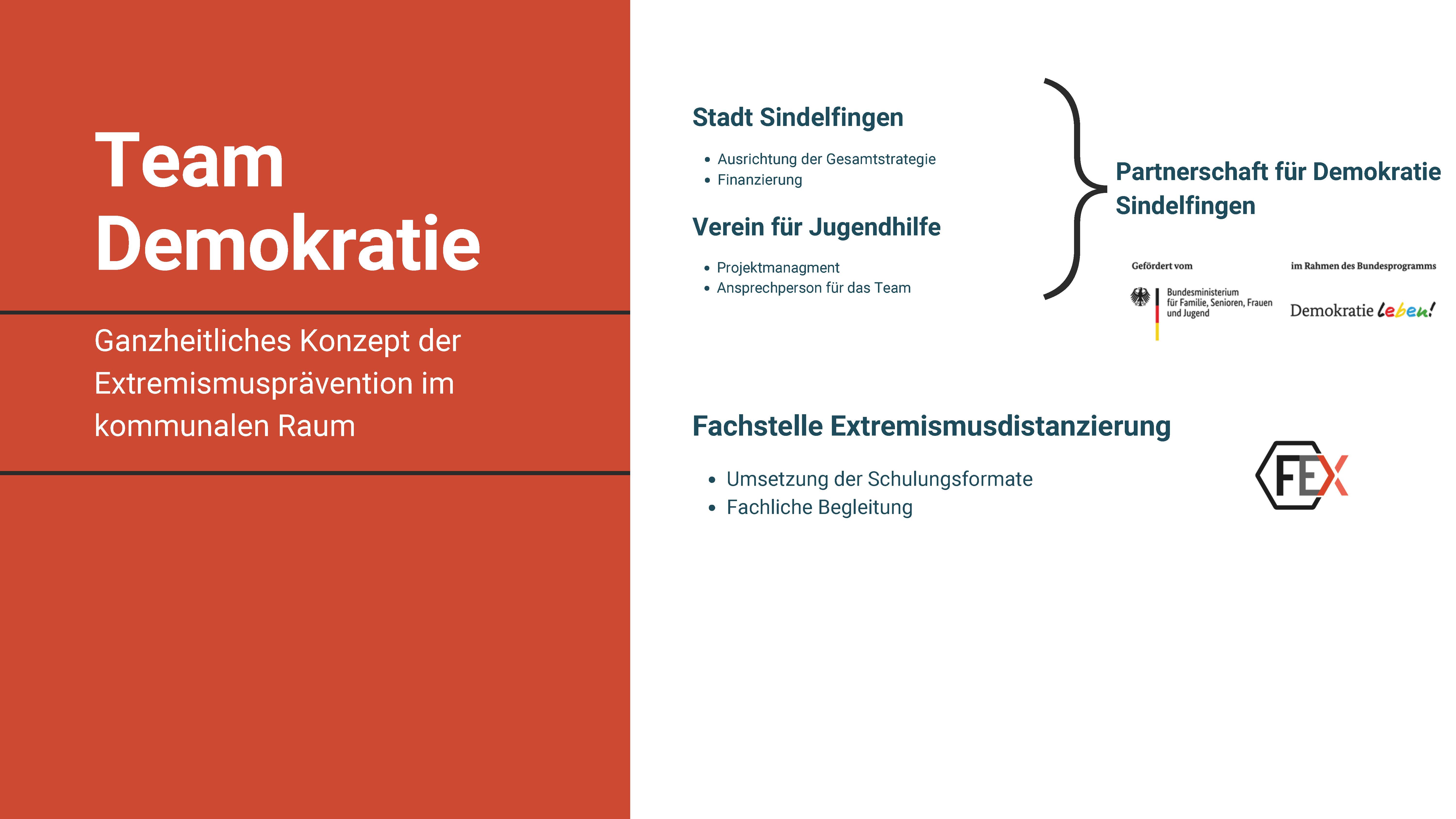 Team Demokratie

Ganzheitliches Konzept der Extremismusprävention im kommunalen Raum

Stadt Sindelfingen

- Ausrichtung der Gesamtstrategie
- Finanzierung

Verein für Jugendhilfe

- Projektmanagment
- Ansprechperson für das Team

Partnerschaft für Demokratie Sindelfingen

Gefördert vom

Bundesministerium für Familie, Senioren, Frauen und Jugend

im Rahmen des Bundesprogramms

Demokratie leben!

Fachstelle Extremismusdistanzierung

- Umsetzung der Schulungsformate
- Fachliche Begleitung

FEX